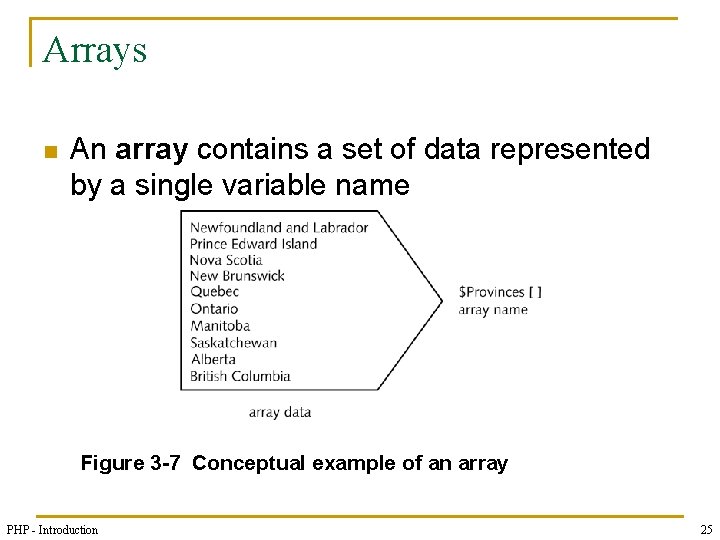 Arrays

An array contains a set of data represented by a single variable name

Newfoundland and Labrador
Prince Edward Island
Nova Scotia
New Brunswick
Quebec
Ontario
Manitoba
Saskatchewan
Alberta
British Columbia

\$Provinces [ ]
array name

array data

Figure 3-7 Conceptual example of an array

PHP - Introduction

25